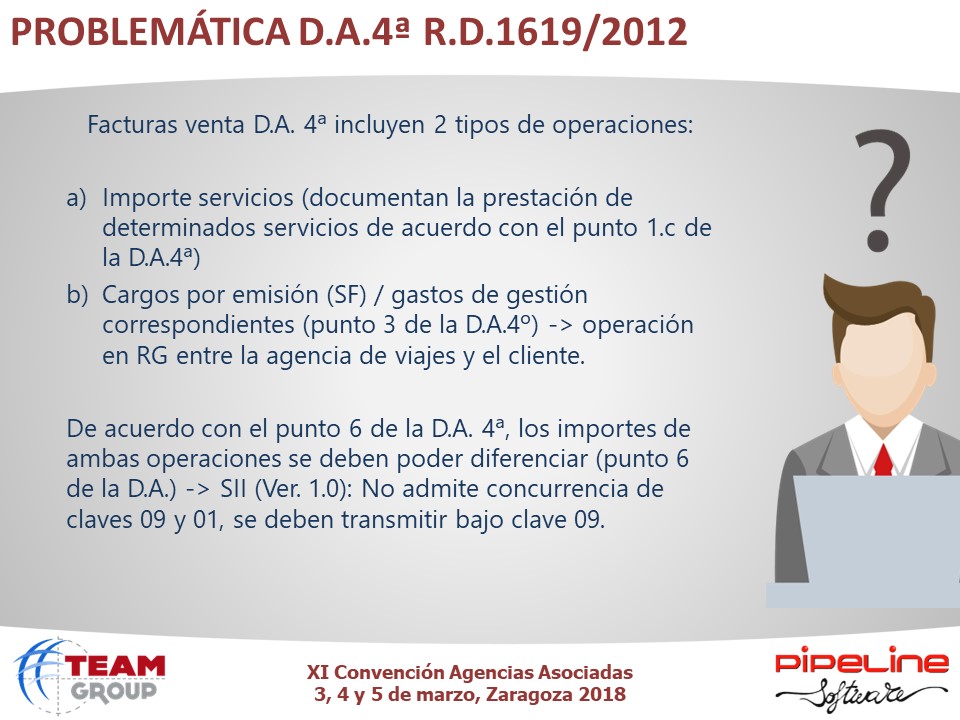 PROBLEMÁTICA D.A.4ª R.D.1619/2012

Facturas venta D.A. 4ª incluyen 2 tipos de operaciones:

a) Importe servicios (documentan la prestación de determinados servicios de acuerdo con el punto 1.c de la D.A.4ª)
b) Cargos por emisión (SF) / gastos de gestión correspondientes (punto 3 de la D.A.4º) -> operación en RG entre la agencia de viajes y el cliente.

De acuerdo con el punto 6 de la D.A. 4ª, los importes de ambas operaciones se deben poder diferenciar (punto 6 de la D.A.) -> SII (Ver. 1.0): No admite concurrencia de claves 09 y 01, se deben transmitir bajo clave 09.

?

TEAM GROUP

XI Convención Agencias Asociadas
3, 4 y 5 de marzo, Zaragoza 2018

PIPELINE
Software